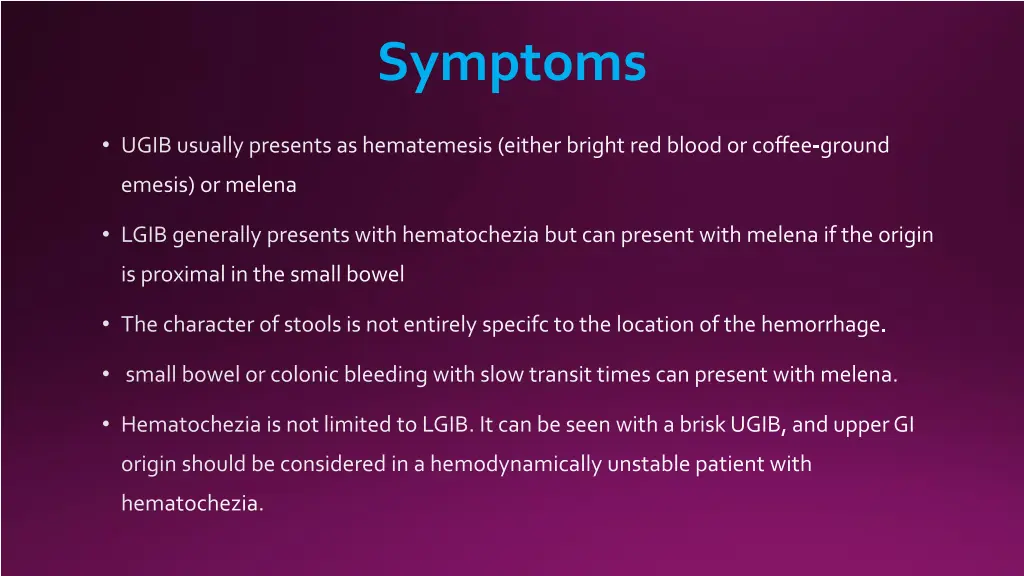 Symptoms

• UGIB usually presents as hematemesis (either bright red blood or coffee-ground emesis) or melena

• LGIB generally presents with hematochezia but can present with melena if the origin is proximal in the small bowel

• The character of stools is not entirely specifc to the location of the hemorrhage.

• small bowel or colonic bleeding with slow transit times can present with melena.

• Hematochezia is not limited to LGIB. It can be seen with a brisk UGIB, and upper GI origin should be considered in a hemodynamically unstable patient with hematochezia.